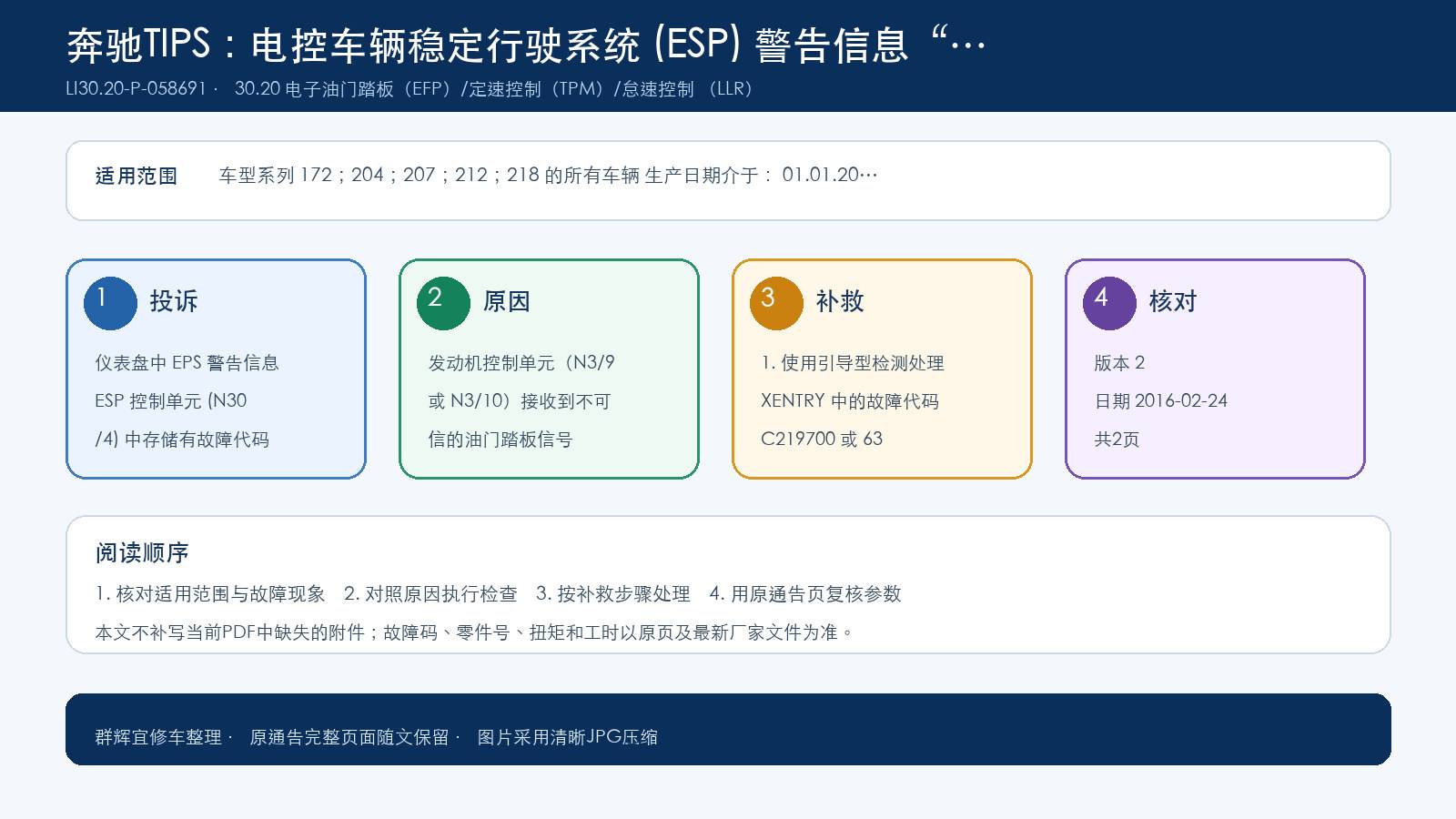 奔驰TIPS：电控车辆稳定行驶系统 (ESP) 警告信息“…
LI30.20-P-058691 · 30.20 电子油门踏板（EFP）/定速控制（TPM）/怠速控制 （LLR）

适用范围 车型系列 172；204；207；212；218 的所有车辆 生产日期介于： 01.01.20…

1 投诉
仪表盘中 EPS 警告信息 ESP 控制单元 (N30 /4) 中存储有故障代码

2 原因
发动机控制单元（N3/9 或 N3/10）接收到不可信的油门踏板信号

3 补救
1. 使用引导型检测处理 XENTRY 中的故障代码 C219700 或 63

4 核对
版本 2
日期 2016-02-24
共2页

阅读顺序
1. 核对适用范围与故障现象 2. 对照原因执行检查 3. 按补救步骤处理 4. 用原通告页复核参数
本文不补写当前PDF中缺失的附件；故障码、零件号、扭矩和工时以原页及最新厂家文件为准。

群辉宜修车整理 · 原通告完整页面随文保留 · 图片采用清晰JPG压缩